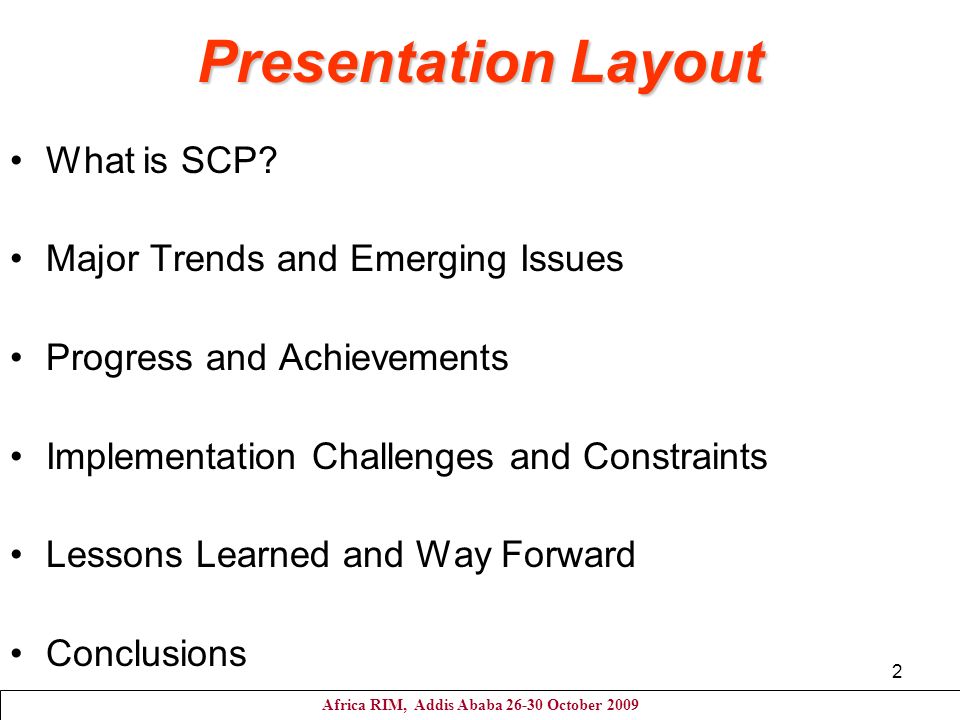 Presentation Layout

• What is SCP?

• Major Trends and Emerging Issues

• Progress and Achievements

• Implementation Challenges and Constraints

• Lessons Learned and Way Forward

• Conclusions

2

Africa RIM, Addis Ababa 26-30 October 2009